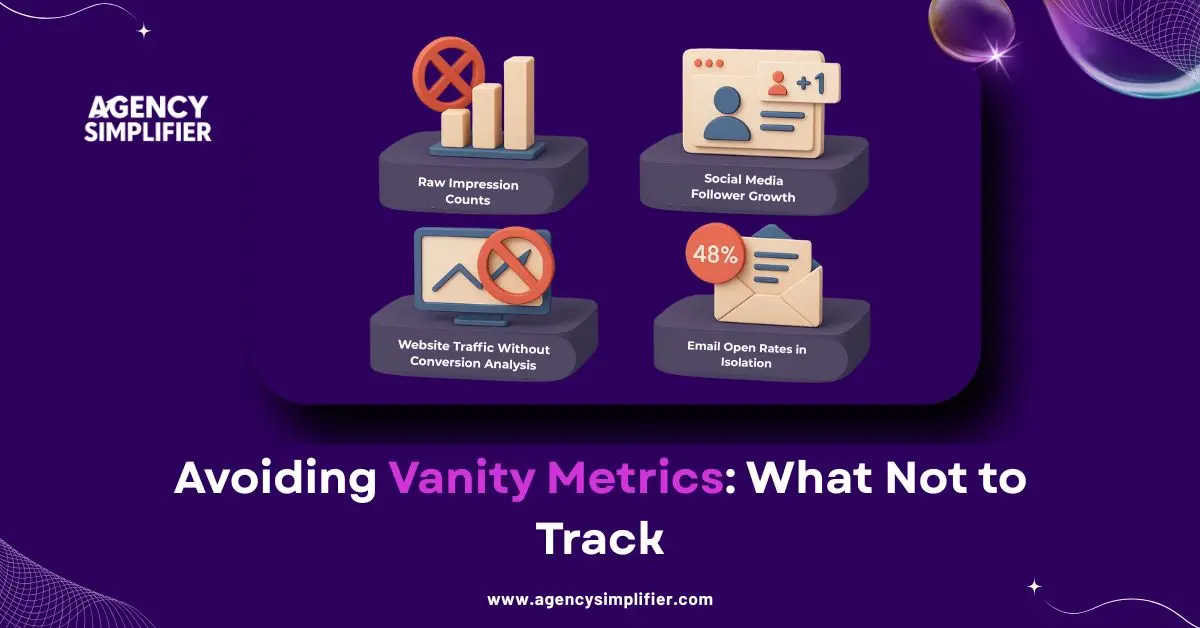 AGENCY SIMPLIFIER

Raw Impression Counts

+1

Social Media Follower Growth

Website Traffic Without Conversion Analysis

48%

Email Open Rates in Isolation

Avoiding Vanity Metrics: What Not to Track

www.agencysimplifier.com